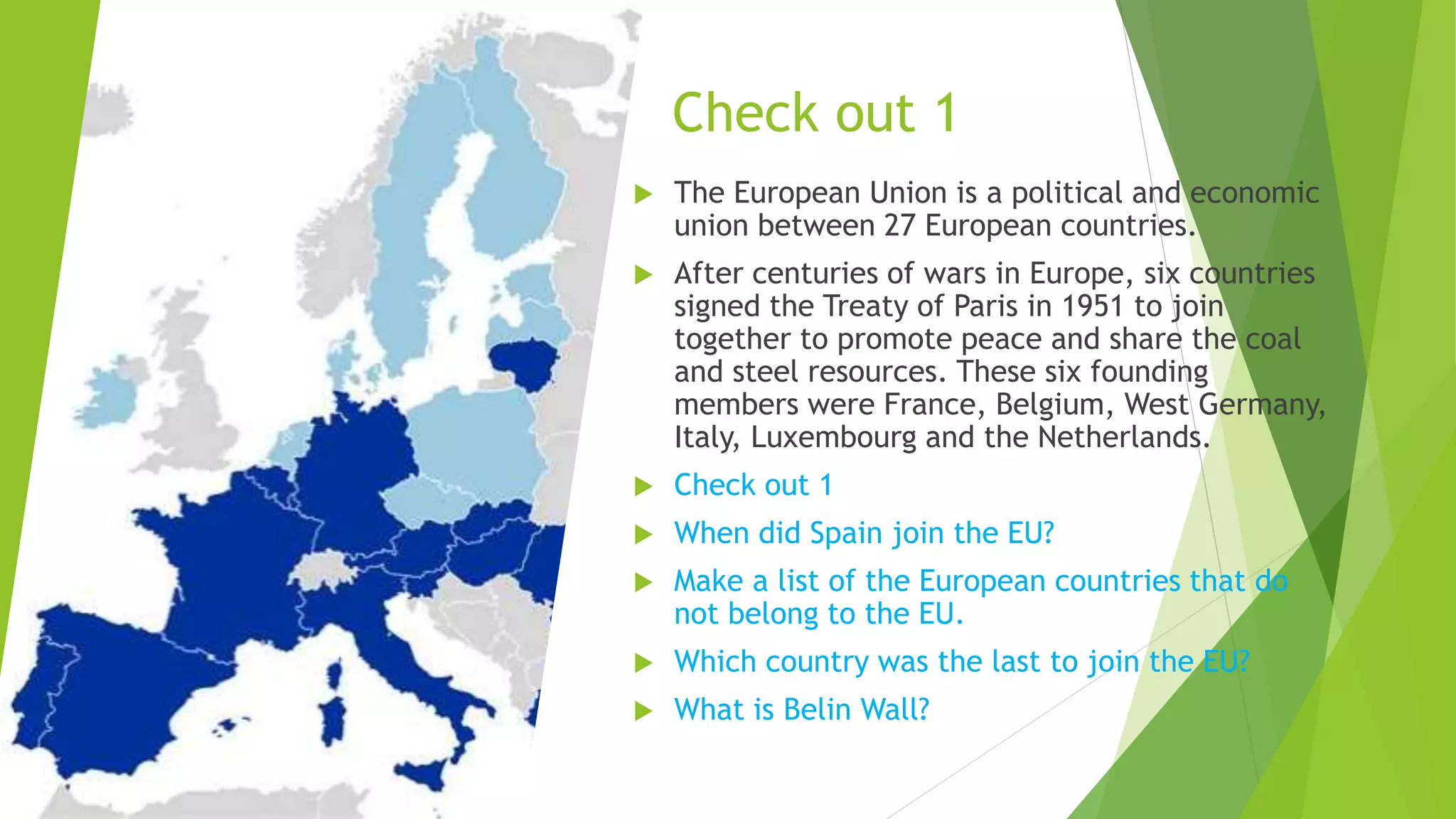 Check out 1

The European Union is a political and economic union between 27 European countries.

After centuries of wars in Europe, six countries signed the Treaty of Paris in 1951 to join together to promote peace and share the coal and steel resources. These six founding members were France, Belgium, West Germany, Italy, Luxembourg and the Netherlands.

Check out 1

When did Spain join the EU?

Make a list of the European countries that do not belong to the EU.

Which country was the last to join the EU?

What is Belin Wall?